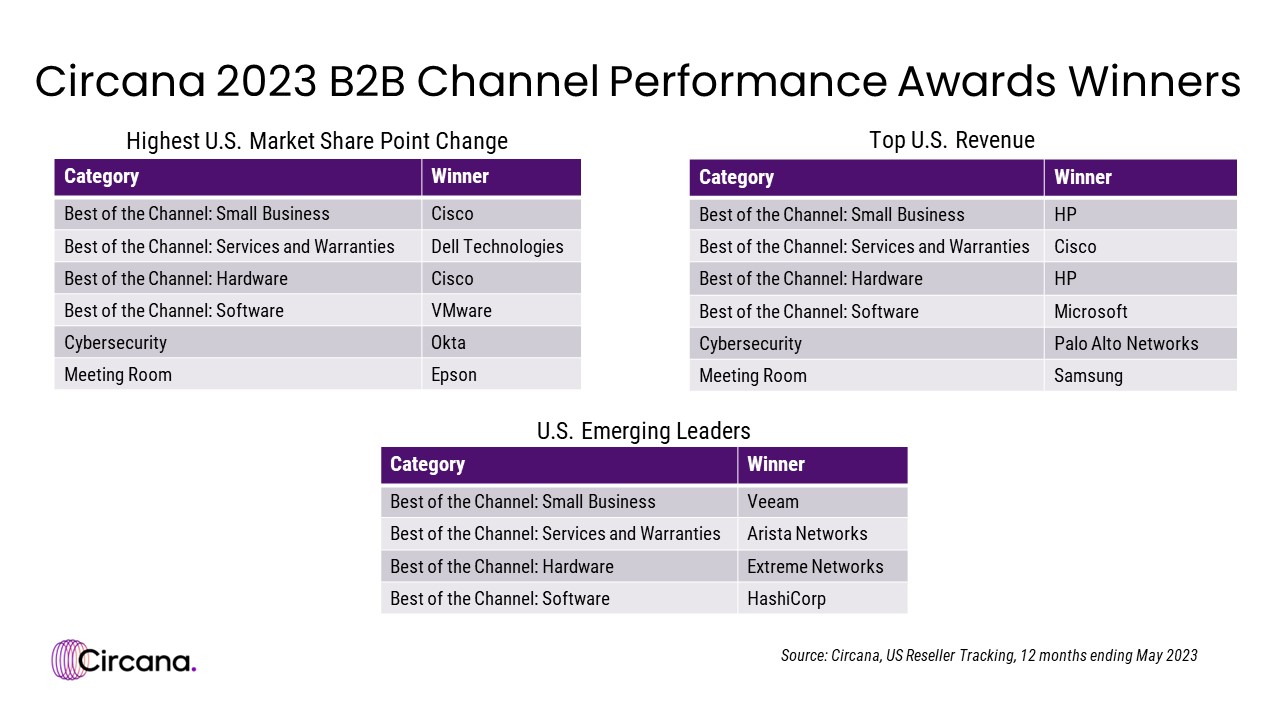 Circana 2023 B2B Channel Performance Awards Winners

Highest U.S. Market Share Point Change

| Category | Winner |
|---|---|
| Best of the Channel: Small Business | Cisco |
| Best of the Channel: Services and Warranties | Dell Technologies |
| Best of the Channel: Hardware | Cisco |
| Best of the Channel: Software | VMware |
| Cybersecurity | Okta |
| Meeting Room | Epson |

Top U.S. Revenue

| Category | Winner |
|---|---|
| Best of the Channel: Small Business | HP |
| Best of the Channel: Services and Warranties | Cisco |
| Best of the Channel: Hardware | HP |
| Best of the Channel: Software | Microsoft |
| Cybersecurity | Palo Alto Networks |
| Meeting Room | Samsung |

U.S. Emerging Leaders

| Category | Winner |
|---|---|
| Best of the Channel: Small Business | Veeam |
| Best of the Channel: Services and Warranties | Arista Networks |
| Best of the Channel: Hardware | Extreme Networks |
| Best of the Channel: Software | HashiCorp |

Circana.

Source: Circana, US Reseller Tracking, 12 months ending May 2023